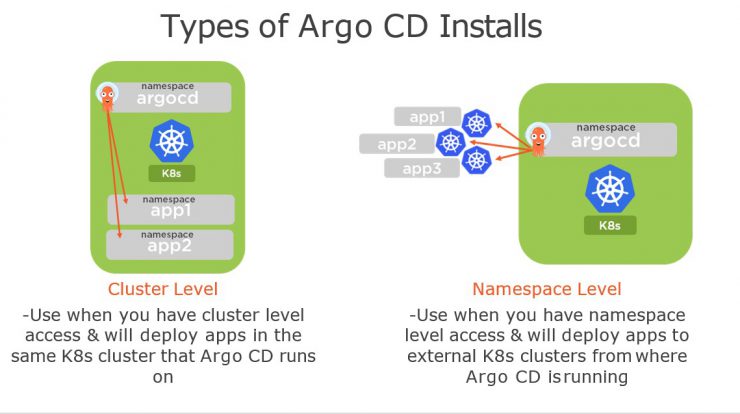 Types of Argo CD Installs

namespace
argocd

K8s

namespace
app1

namespace
app2

Cluster Level

-Use when you have cluster level access & will deploy apps in the same K8s cluster that Argo CD runs on

app1
app2
app3

namespace
argocd

K8s

Namespace Level

-Use when you have namespace level access & will deploy apps to external K8s clusters from where Argo CD isrunning